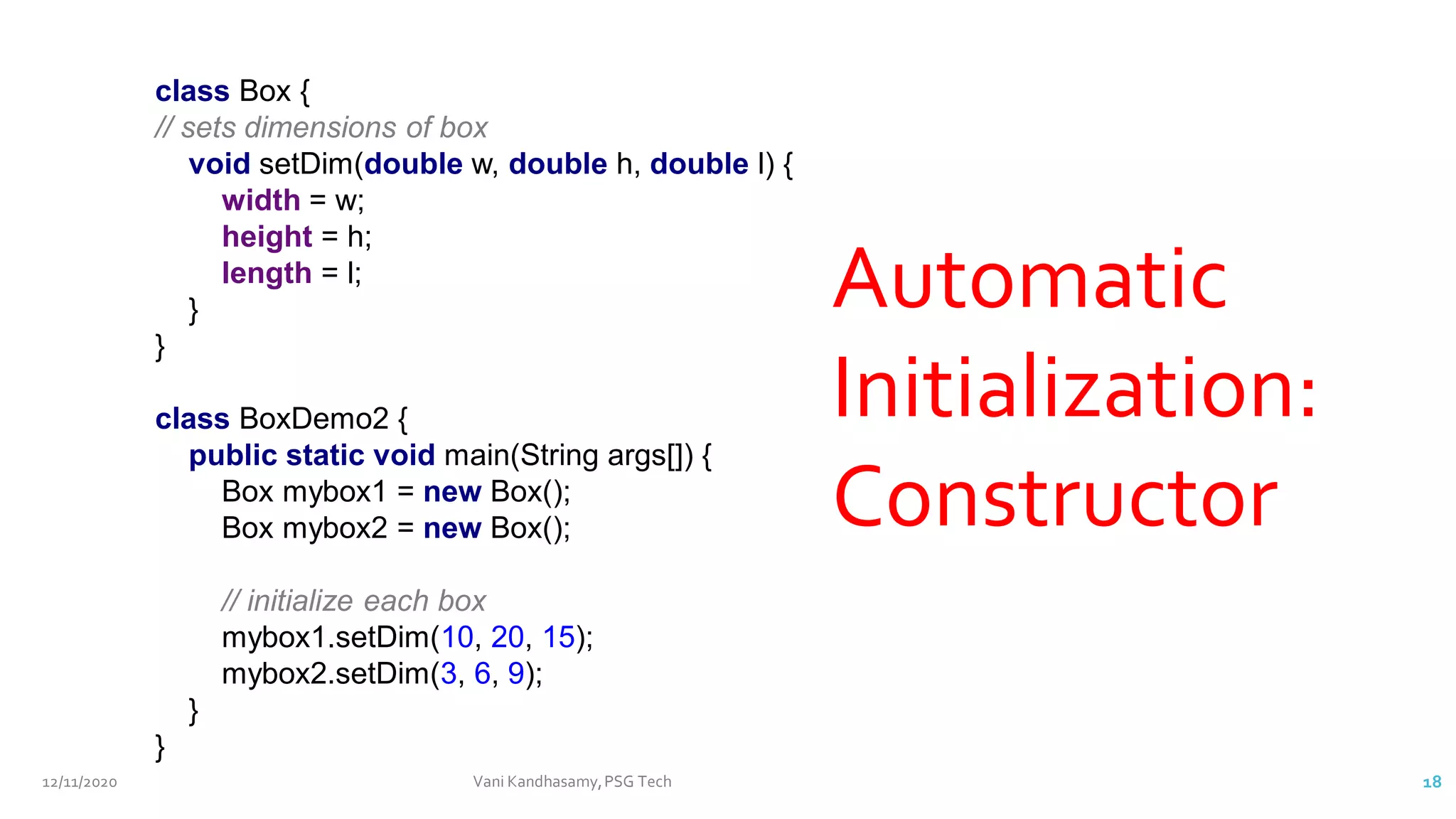 class Box {
// sets dimensions of box
    void setDim(double w, double h, double l) {
        width = w;
        height = h;
        length = l;
    }
}

class BoxDemo2 {
    public static void main(String args[]) {
        Box mybox1 = new Box();
        Box mybox2 = new Box();

        // initialize each box
        mybox1.setDim(10, 20, 15);
        mybox2.setDim(3, 6, 9);
    }
}

Automatic Initialization: Constructor

12/11/2020

Vani Kandhasamy, PSG Tech

18